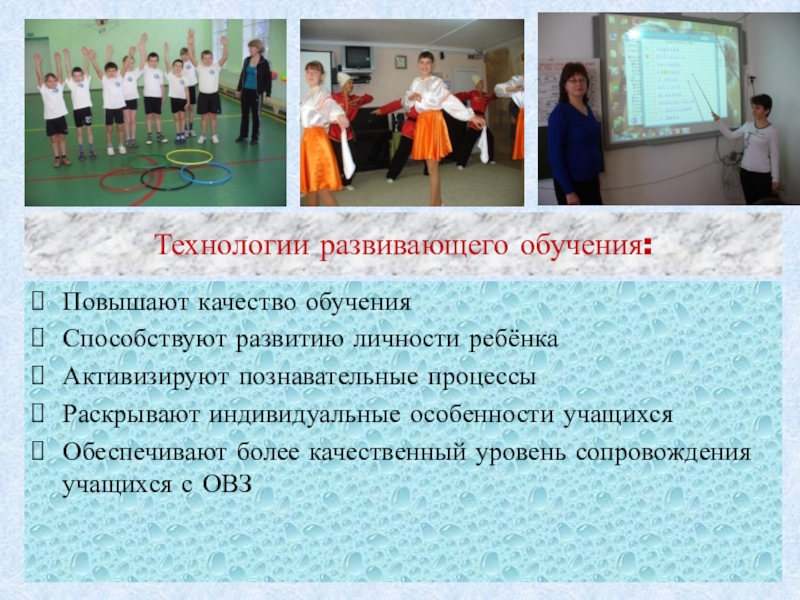 Технологии развивающего обучения:

Повышают качество обучения
Способствуют развитию личности ребёнка
Активизируют познавательные процессы
Раскрывают индивидуальные особенности учащихся
Обеспечивают более качественный уровень сопровождения учащихся с ОВЗ